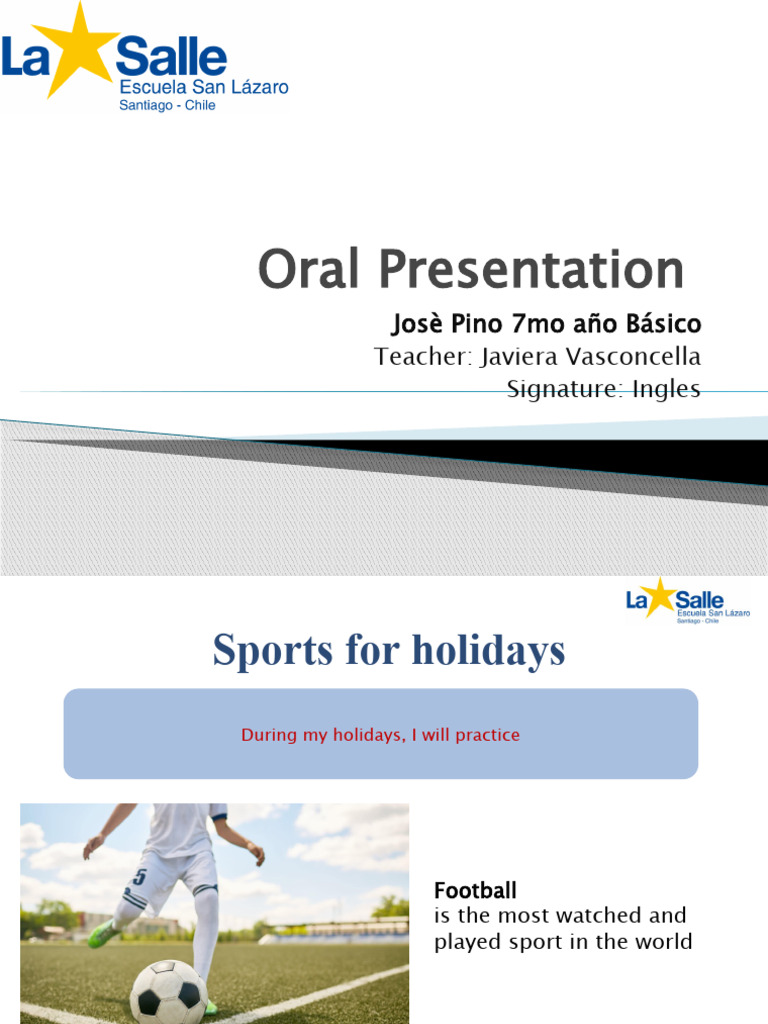 La Salle
Escuela San Lázaro
Santiago - Chile

Oral Presentation

Josè Pino 7mo año Básico
Teacher: Javiera Vasconcella
Signature: Ingles

La Salle
Escuela San Lázaro
Santiago - Chile

Sports for holidays

During my holidays, I will practice

5

Football
is the most watched and played sport in the world